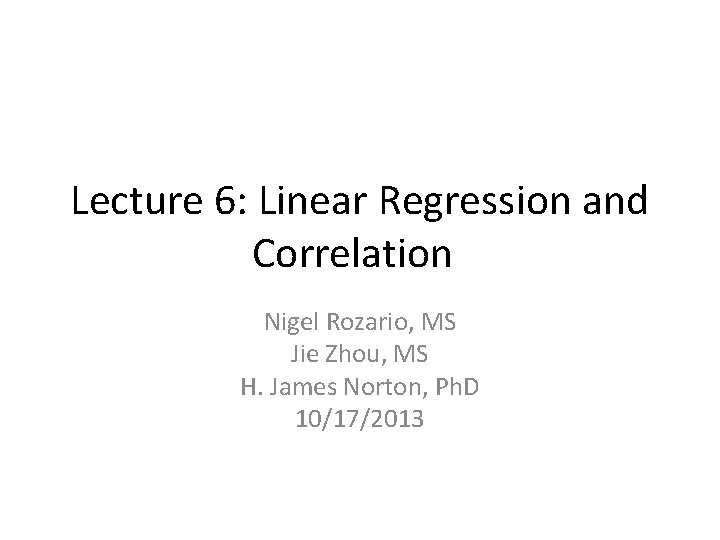 Lecture 6: Linear Regression and Correlation

Nigel Rozario, MS
Jie Zhou, MS
H. James Norton, PhD
10/17/2013